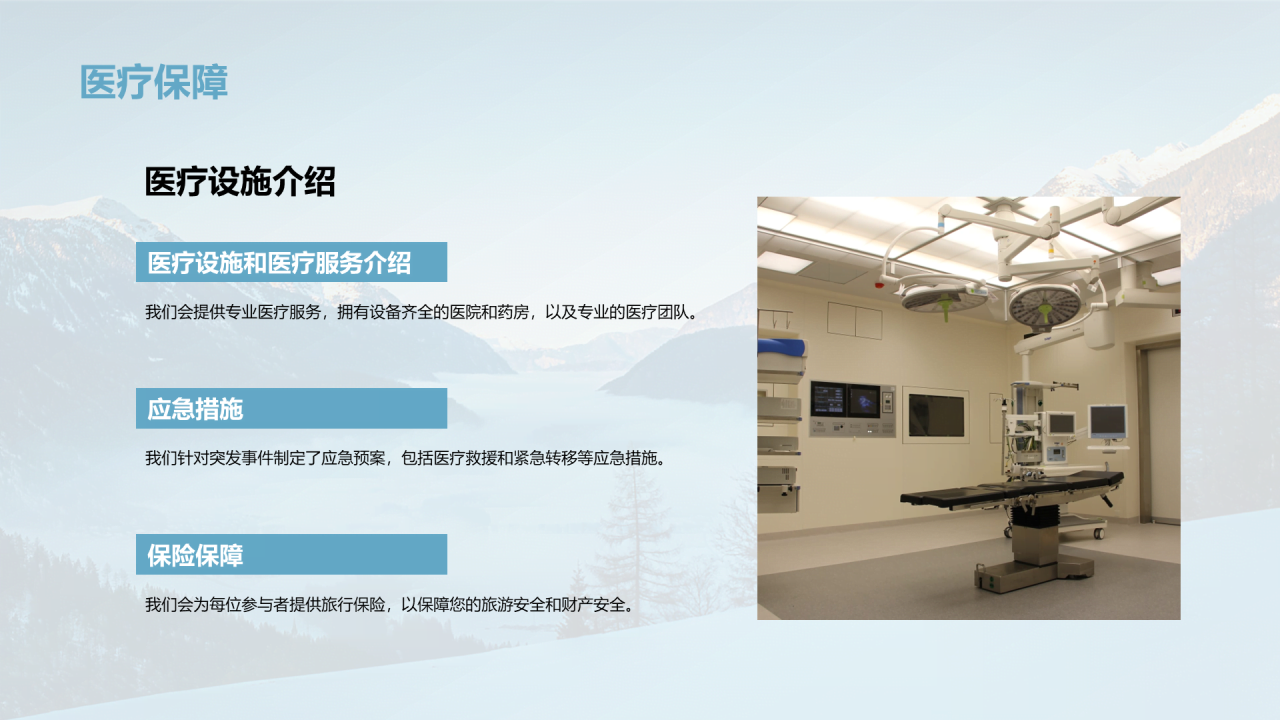 医疗保障

医疗设施介绍

医疗设施和医疗服务介绍

我们会提供专业医疗服务，拥有设备齐全的医院和药房，以及专业的医疗团队。

应急措施

我们针对突发事件制定了应急预案，包括医疗救援和紧急转移等应急措施。

保险保障

我们会为每位参与者提供旅行保险，以保障您的旅游安全和财产安全。